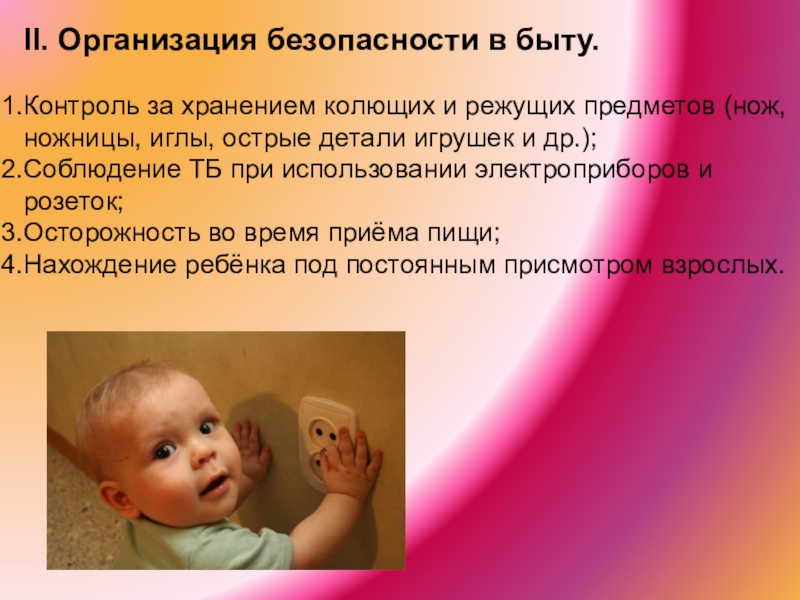 II. Организация безопасности в быту.

1.Контроль за хранением колющих и режущих предметов (нож, ножницы, иглы, острые детали игрушек и др.);
2.Соблюдение ТБ при использовании электроприборов и розеток;
3.Осторожность во время приёма пищи;
4.Нахождение ребёнка под постоянным присмотром взрослых.